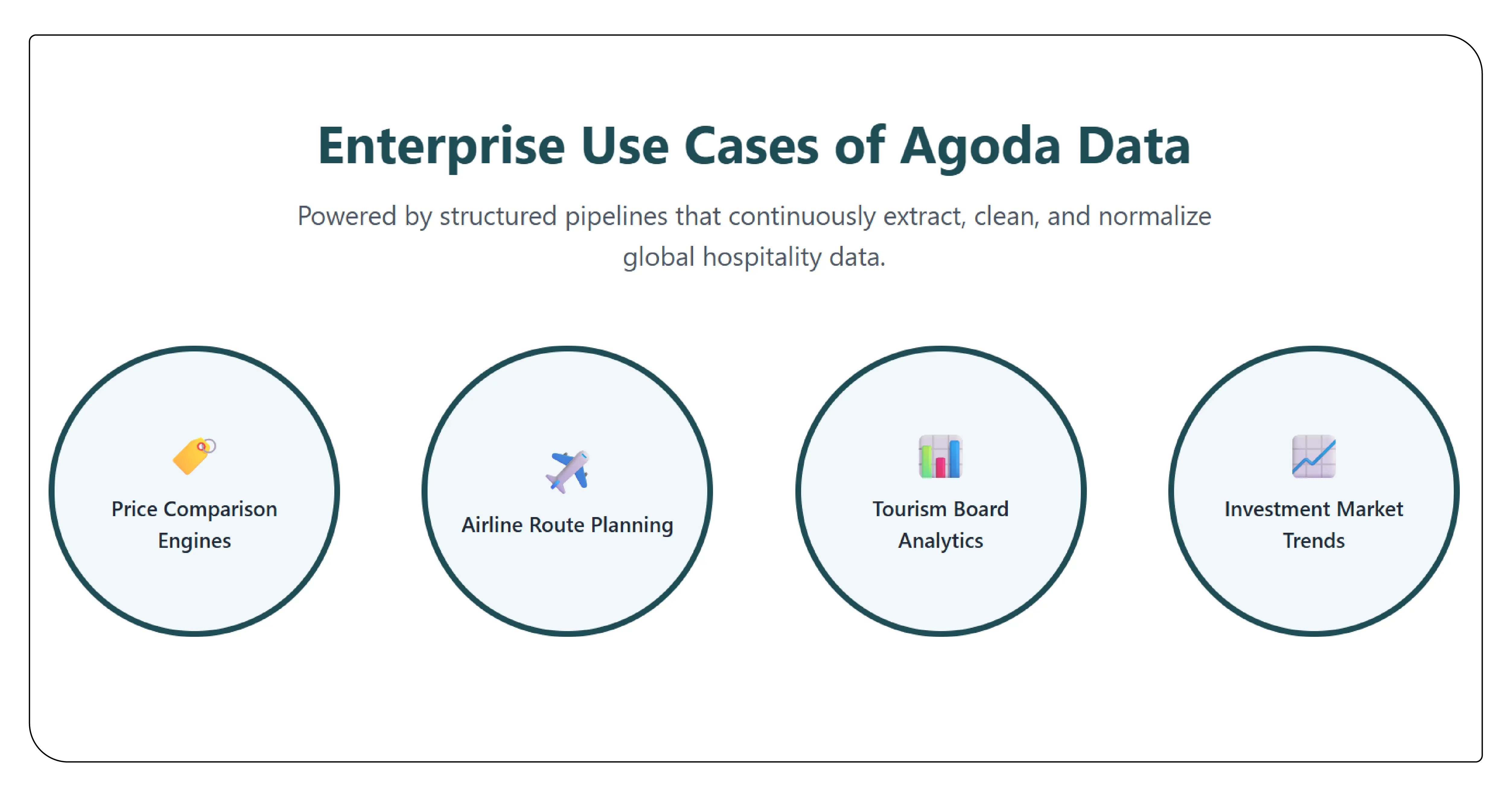 Enterprise Use Cases of Agoda Data

Powered by structured pipelines that continuously extract, clean, and normalize global hospitality data.

Price Comparison Engines

Airline Route Planning

Tourism Board Analytics

Investment Market Trends